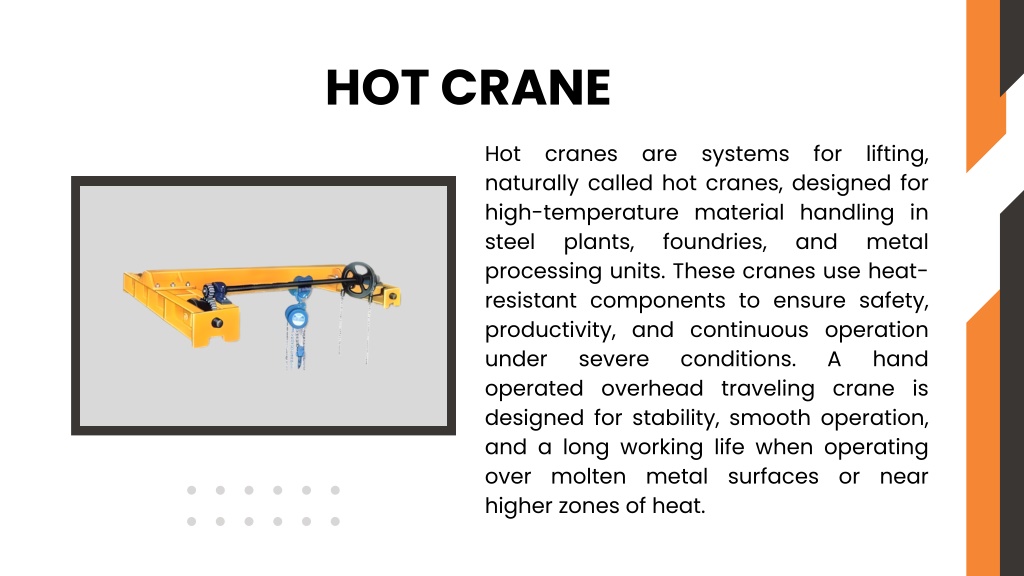 HOT CRANE

Hot cranes are systems for lifting, naturally called hot cranes, designed for high-temperature material handling in steel plants, foundries, and metal processing units. These cranes use heat-resistant components to ensure safety, productivity, and continuous operation under severe conditions. A hand operated overhead traveling crane is designed for stability, smooth operation, and a long working life when operating over molten metal surfaces or near higher zones of heat.